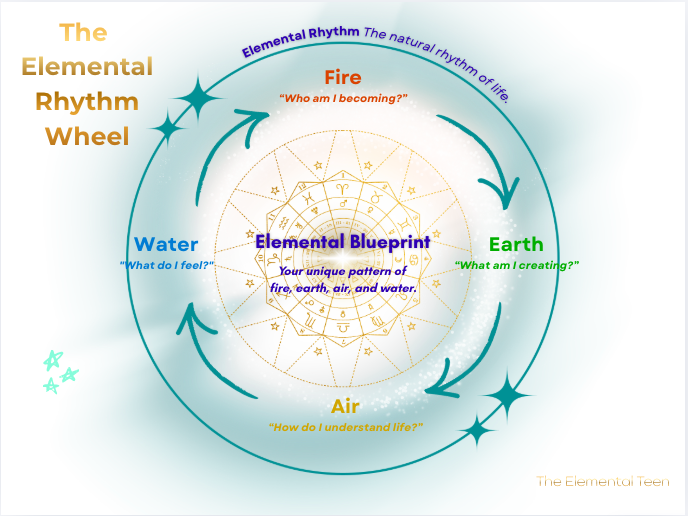 The Elemental Rhythm Wheel

Elemental Rhythm The natural rhythm of life.

Fire
"Who am I becoming?"

Earth
"What am I creating?"

Air
"How do I understand life?"

Water
"What do I feel?"

Elemental Blueprint
Your unique pattern of fire, earth, air, and water.

The Elemental Teen